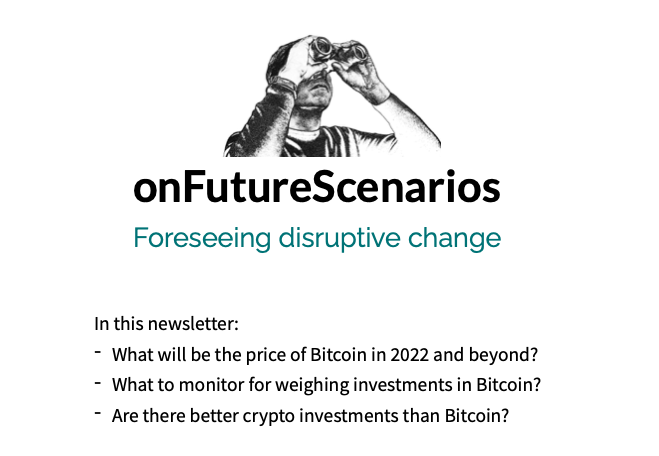 onFutureScenarios

Foreseeing disruptive change

In this newsletter:

- What will be the price of Bitcoin in 2022 and beyond?
- What to monitor for weighing investments in Bitcoin?
- Are there better crypto investments than Bitcoin?